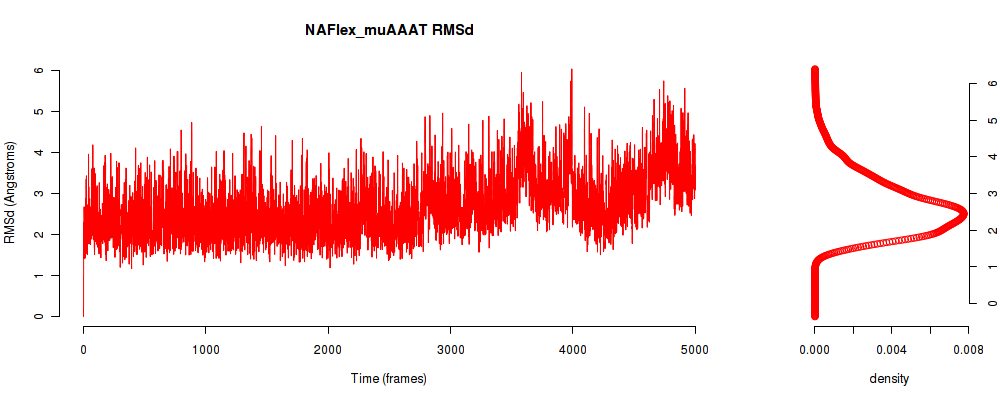 NAFlex_muAAAT RMSd

RMSd (Angstroms)

0
1
2
3
4
5
6

0
1000
2000
3000
4000
5000

Time (frames)

0
1
2
3
4
5
6

0.000
0.004
0.008

density